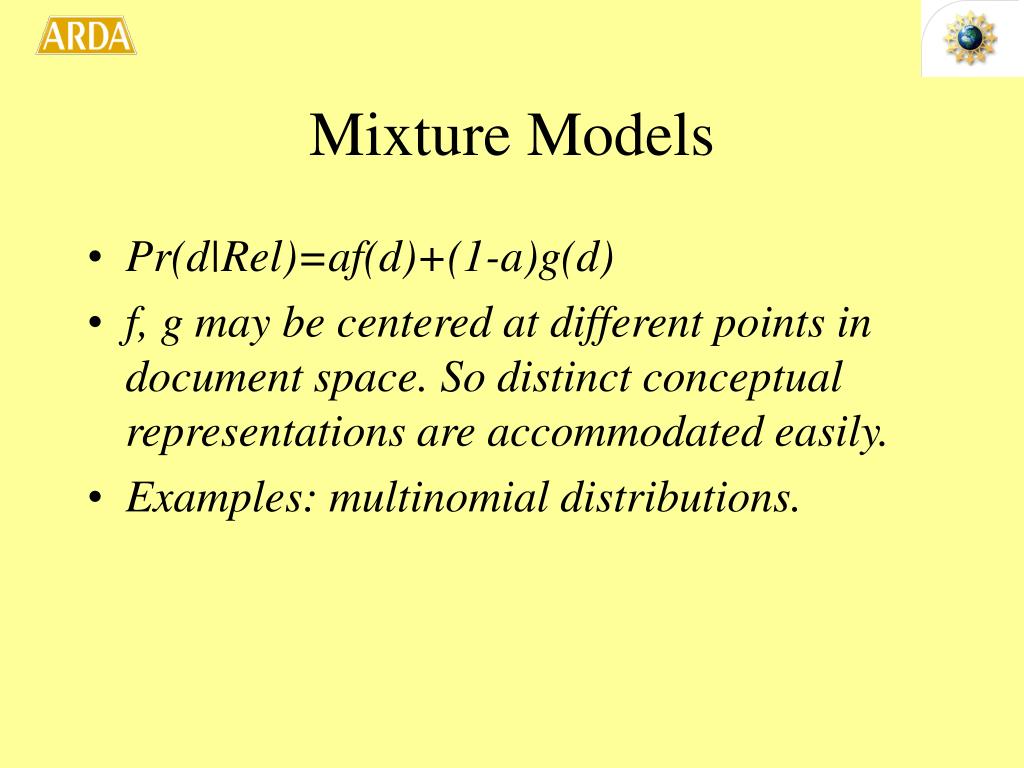 ARDA

Mixture Models

• $Pr(d|Rel)=af(d)+(1-a)g(d)$
• f, g may be centered at different points in document space. So distinct conceptual representations are accommodated easily.
• Examples: multinomial distributions.